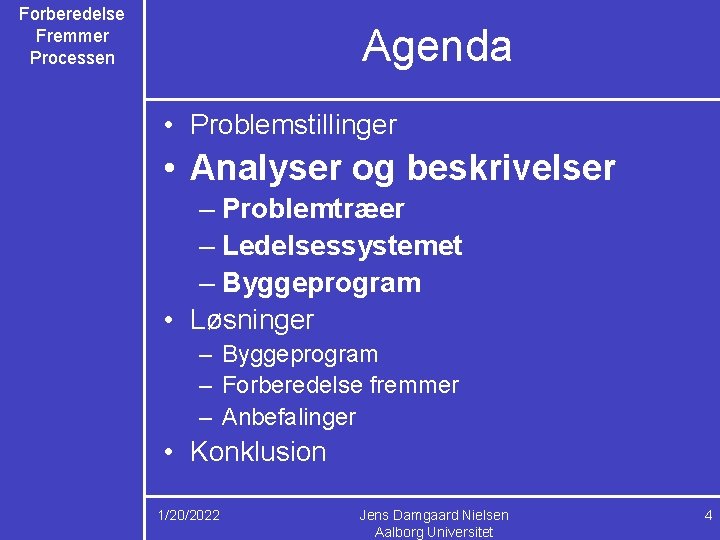 Forberedelse Fremmer Processen

Agenda

• Problemstillinger
• Analyser og beskrivelser
– Problemtræer
– Ledelsessystemet
– Byggeprogram
• Løsninger
– Byggeprogram
– Forberedelse fremmer
– Anbefalinger
• Konklusion

1/20/2022

Jens Damgaard Nielsen
Aalborg Universitet

4